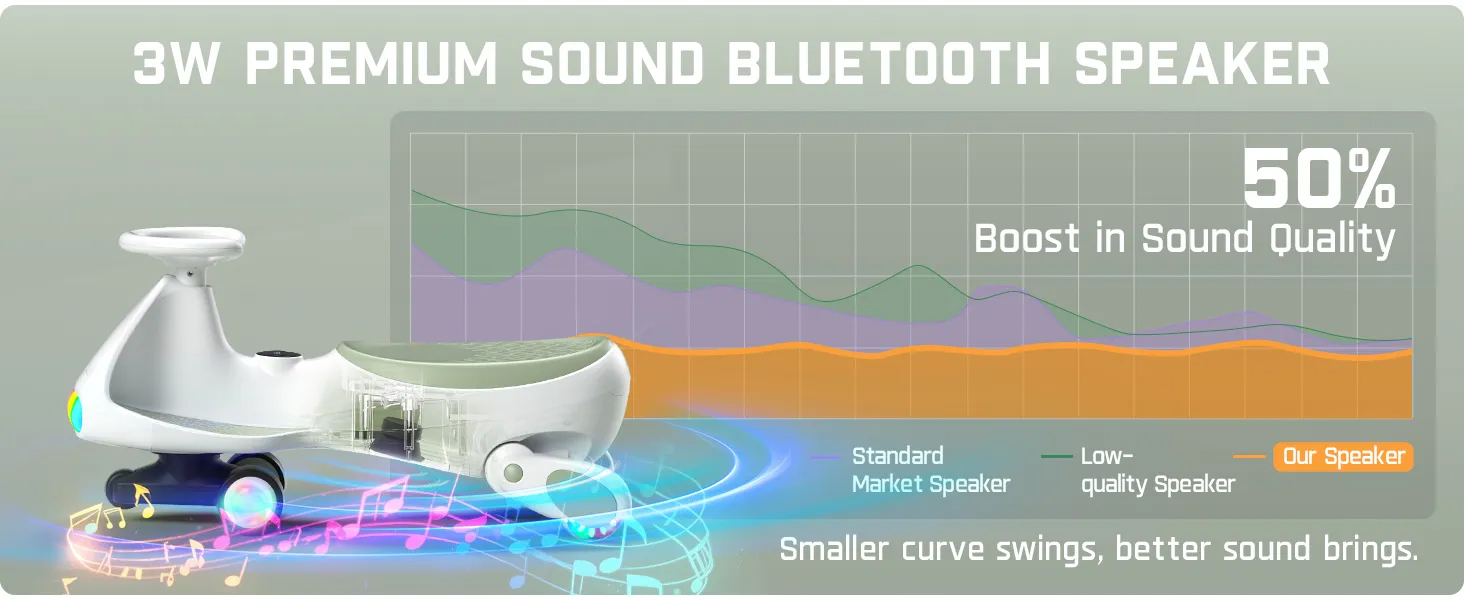 3W PREMIUM SOUND BLUETOOTH SPEAKER

50%
Boost in Sound Quality

Standard Market Speaker
Low-quality Speaker
Our Speaker

Smaller curve swings, better sound brings.